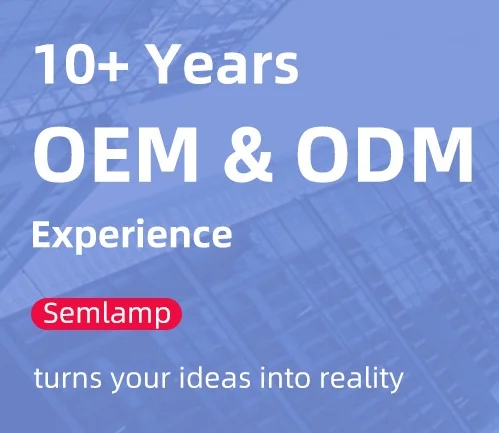 10+ Years
OEM & ODM
Experience

Semlamp

turns your ideas into reality